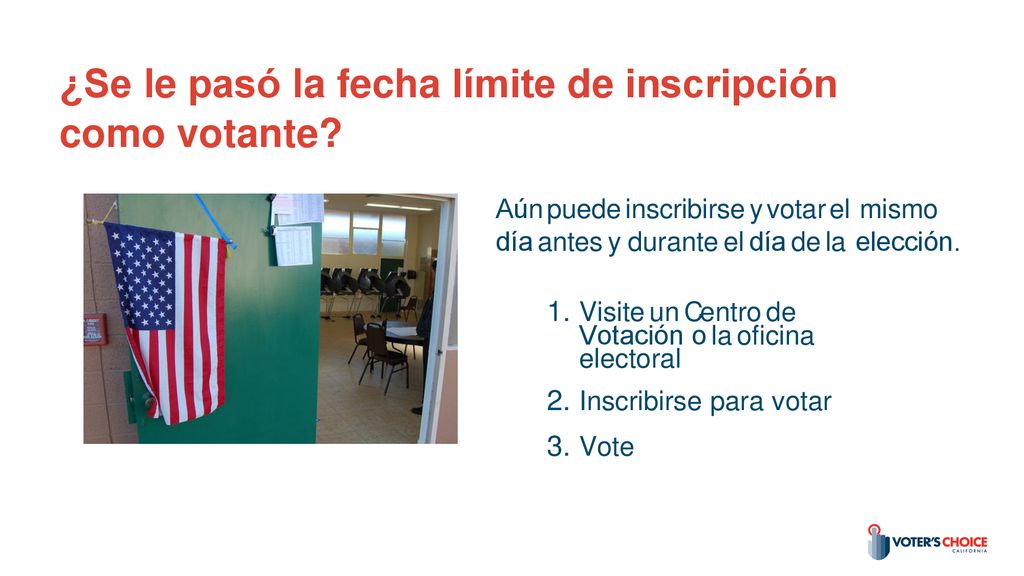 ¿Se le pasó la fecha límite de inscripción como votante?

Aún puede inscribirse y votar el mismo día antes y durante el día de la elección.

1. Visite un Centro de Votación o la oficina electoral
2. Inscribirse para votar
3. Vote

VOTER'S CHOICE CALIFORNIA